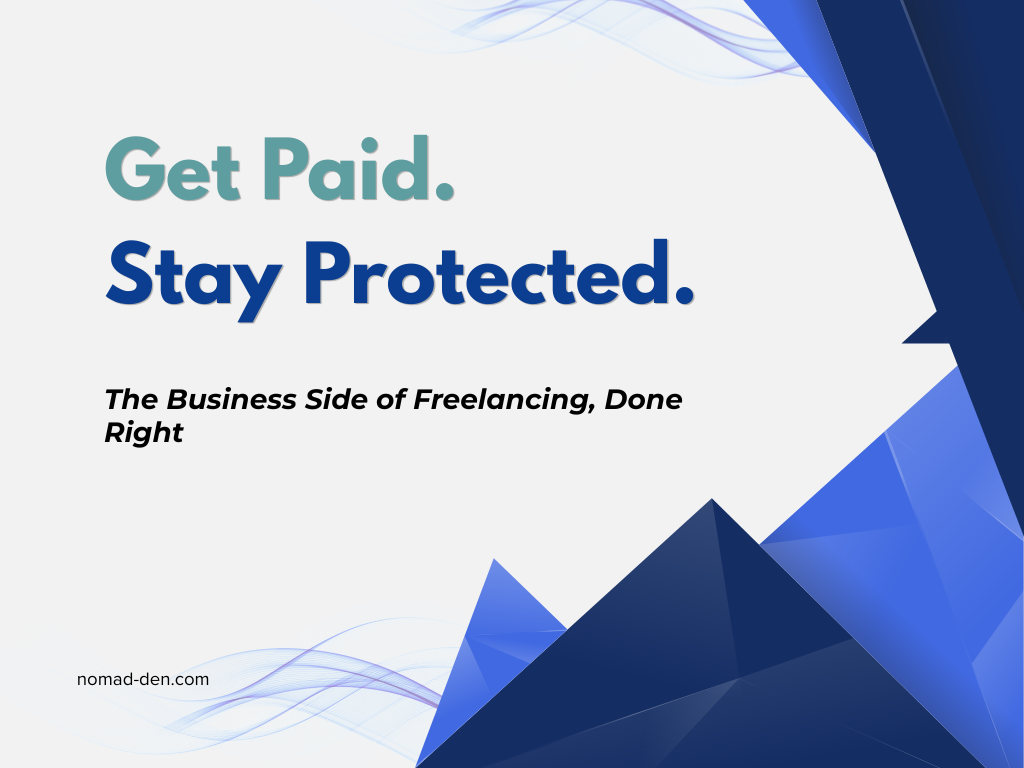 Get Paid.
Stay Protected.

The Business Side of Freelancing, Done Right

nomad-den.com